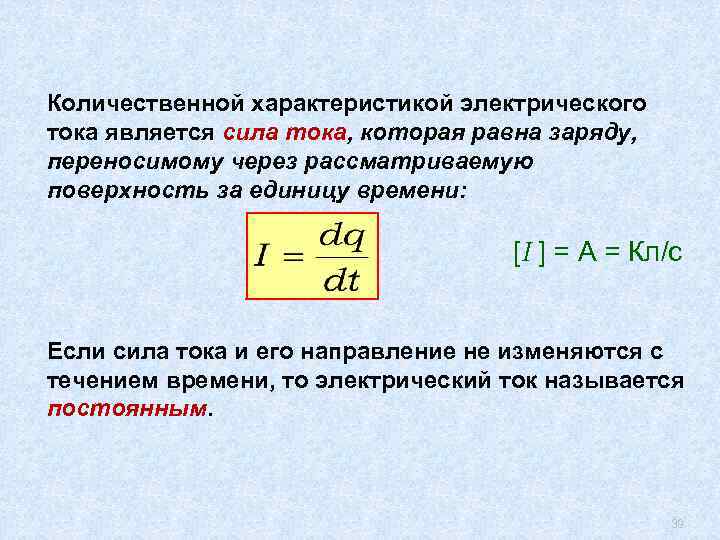 Количественной характеристикой электрического тока является сила тока, которая равна заряду, переносимому через рассматриваемую поверхность за единицу времени:

$I = \frac{dq}{dt}$

$[I]$ = А = Кл/с

Если сила тока и его направление не изменяются с течением времени, то электрический ток называется постоянным.

39